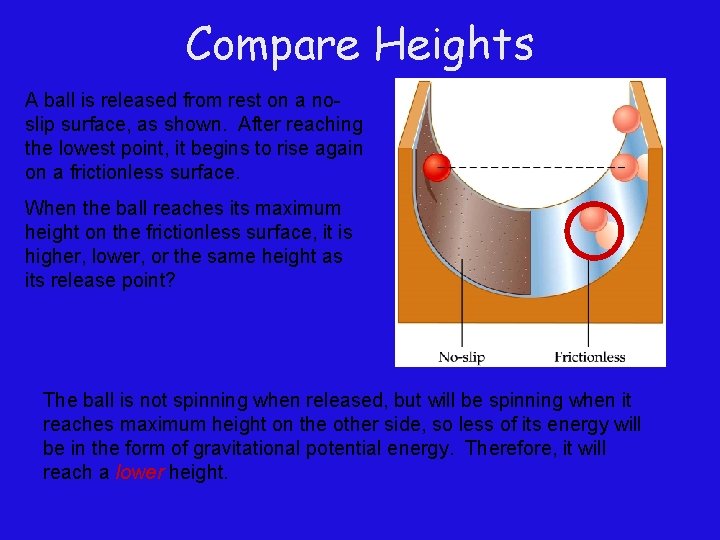 Compare Heights

A ball is released from rest on a no-slip surface, as shown. After reaching the lowest point, it begins to rise again on a frictionless surface.

When the ball reaches its maximum height on the frictionless surface, it is higher, lower, or the same height as its release point?

No-slip

Frictionless

The ball is not spinning when released, but will be spinning when it reaches maximum height on the other side, so less of its energy will be in the form of gravitational potential energy. Therefore, it will reach a lower height.